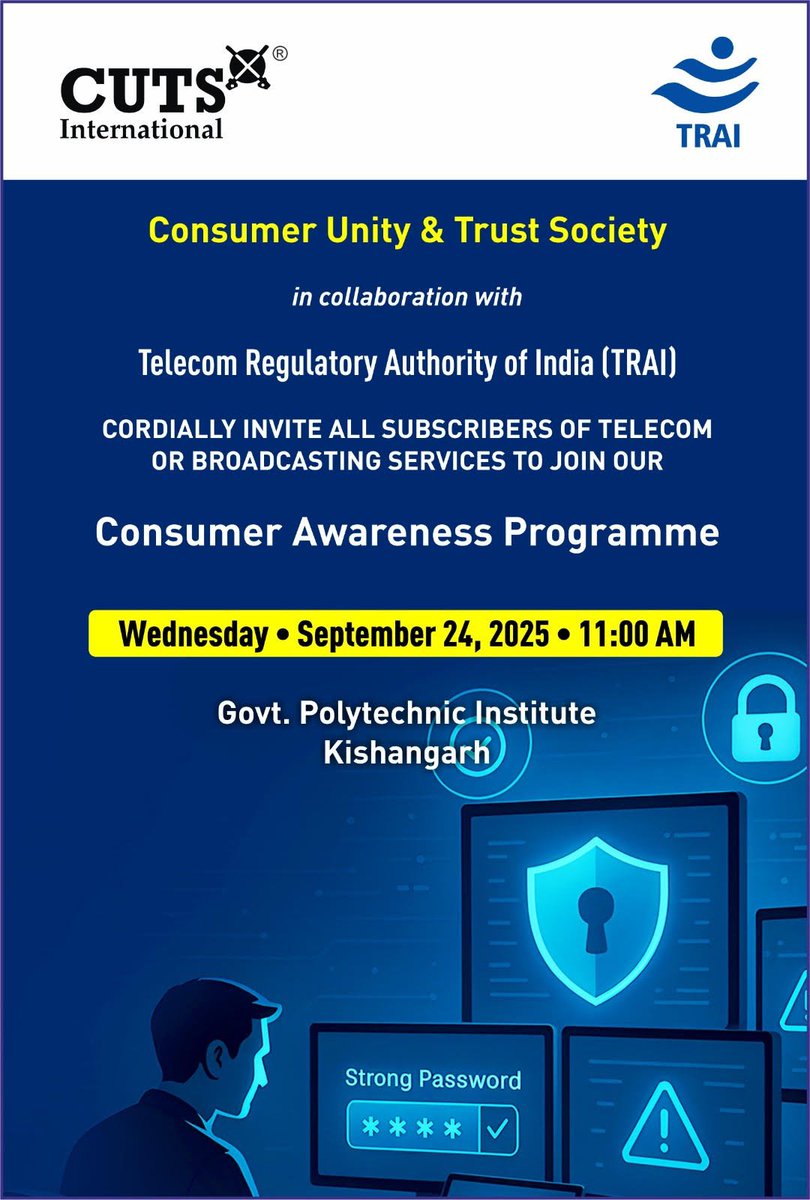 CUTS®
International

TRAI

Consumer Unity & Trust Society

in collaboration with

Telecom Regulatory Authority of India (TRAI)

CORDIALLY INVITE ALL SUBSCRIBERS OF TELECOM OR BROADCASTING SERVICES TO JOIN OUR

Consumer Awareness Programme

Wednesday • September 24, 2025 • 11:00 AM

Govt. Polytechnic Institute
Kishangarh

Strong Password

****